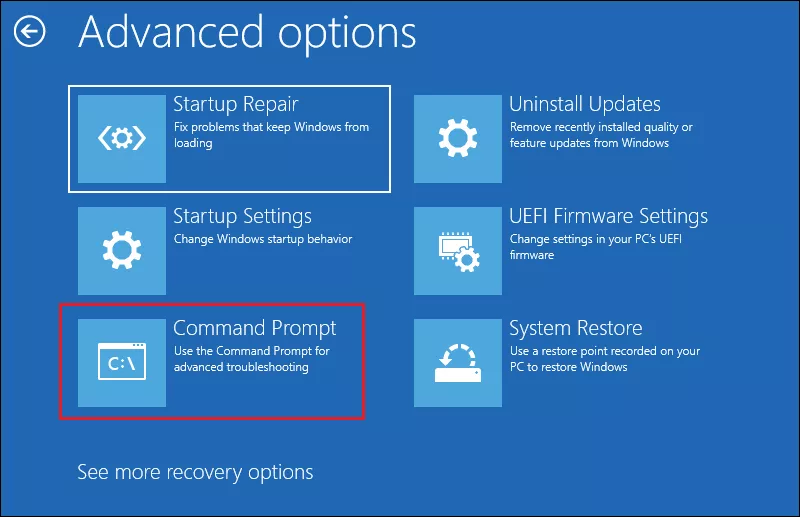 Advanced options

Startup Repair
Fix problems that keep Windows from loading

Startup Settings
Change Windows startup behavior

C:\

Command Prompt
Use the Command Prompt for advanced troubleshooting

Uninstall Updates
Remove recently installed quality or feature updates from Windows

UEFI Firmware Settings
Change settings in your PC's UEFI firmware

System Restore
Use a restore point recorded on your PC to restore Windows

See more recovery options